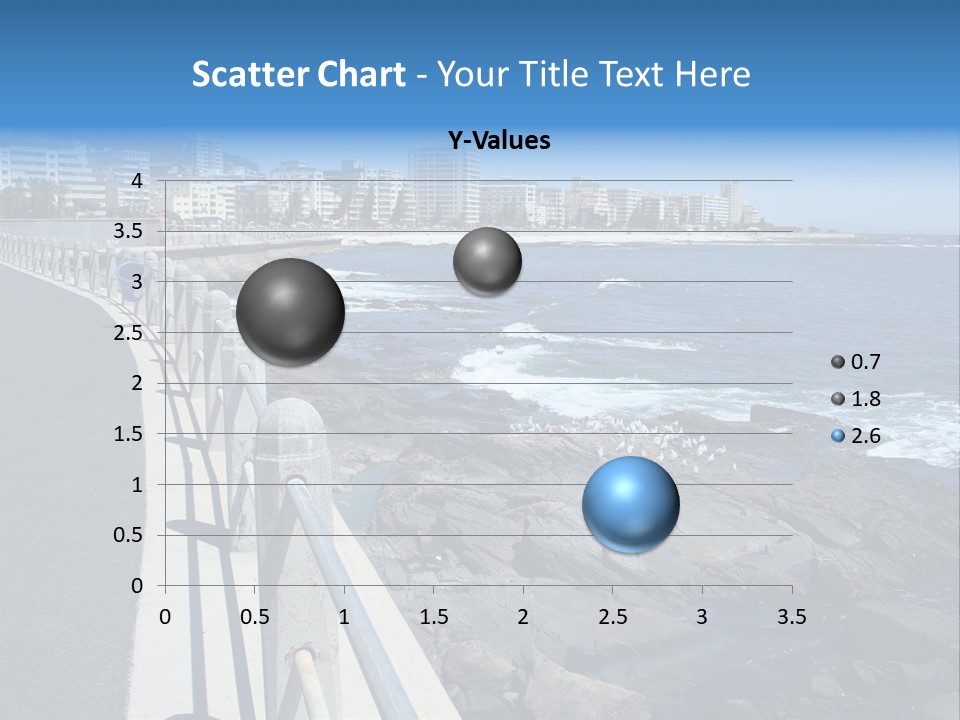 Scatter Chart - Your Title Text Here

Y-Values

4
3.5
3
2.5
2
1.5
1
0.5
0

0 0.5 1 1.5 2 2.5 3 3.5

0.7
1.8
2.6